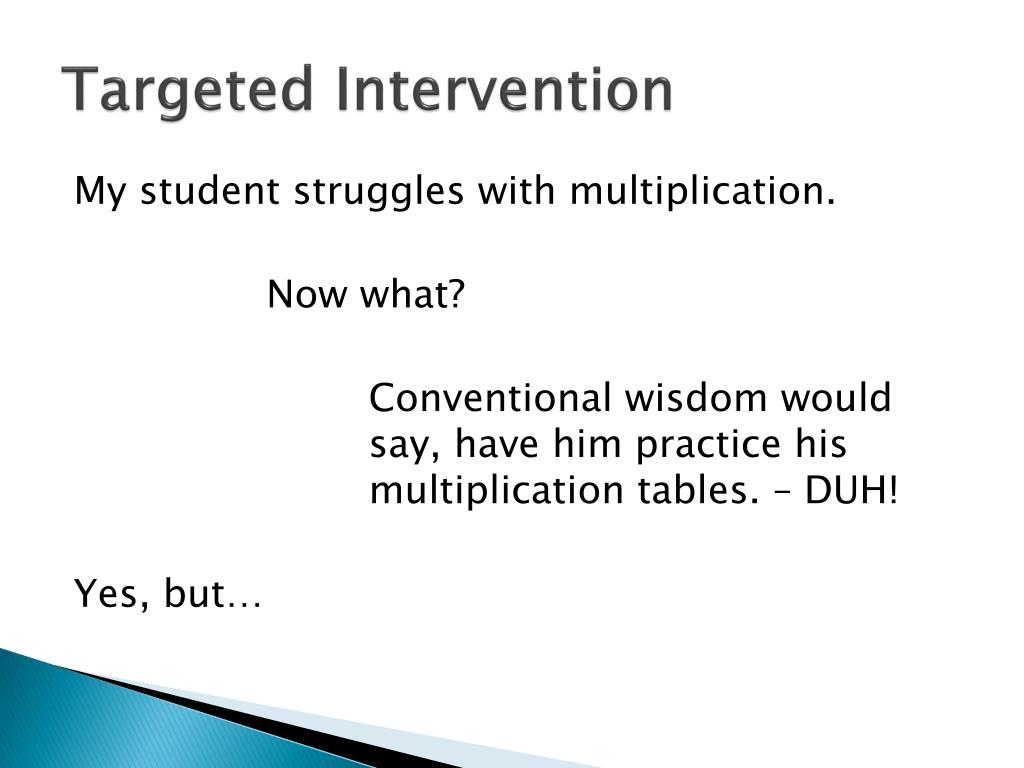 Targeted Intervention

My student struggles with multiplication.

Now what?

Conventional wisdom would say, have him practice his multiplication tables. – DUH!

Yes, but…